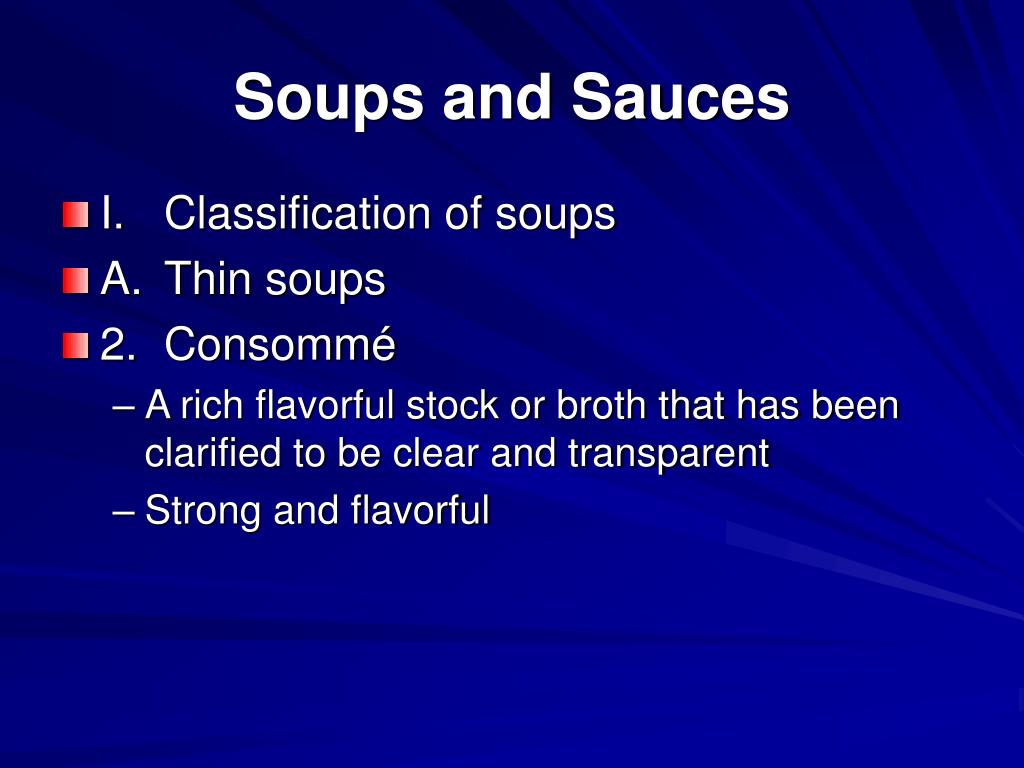 Soups and Sauces

I. Classification of soups

A. Thin soups

2. Consommé

– A rich flavorful stock or broth that has been clarified to be clear and transparent

– Strong and flavorful